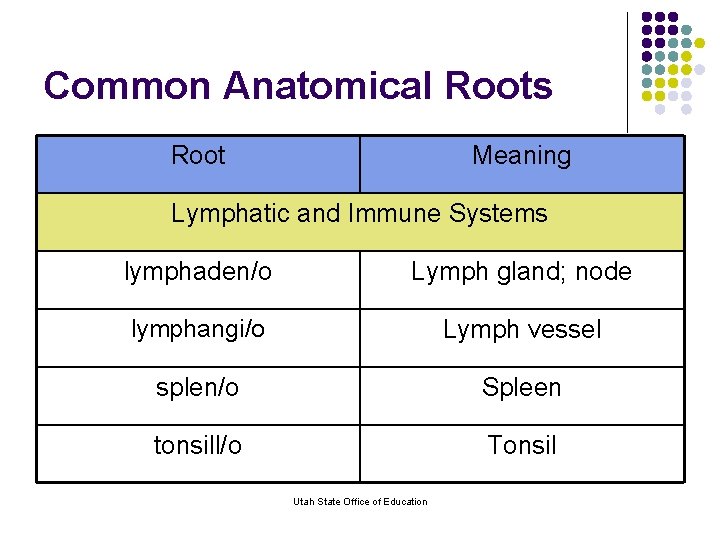 Common Anatomical Roots

| Root | Meaning |
|---|---|
| Lymphatic and Immune Systems | |
| lymphaden/o | Lymph gland; node |
| lymphangi/o | Lymph vessel |
| splen/o | Spleen |
| tonsill/o | Tonsil |

Utah State Office of Education